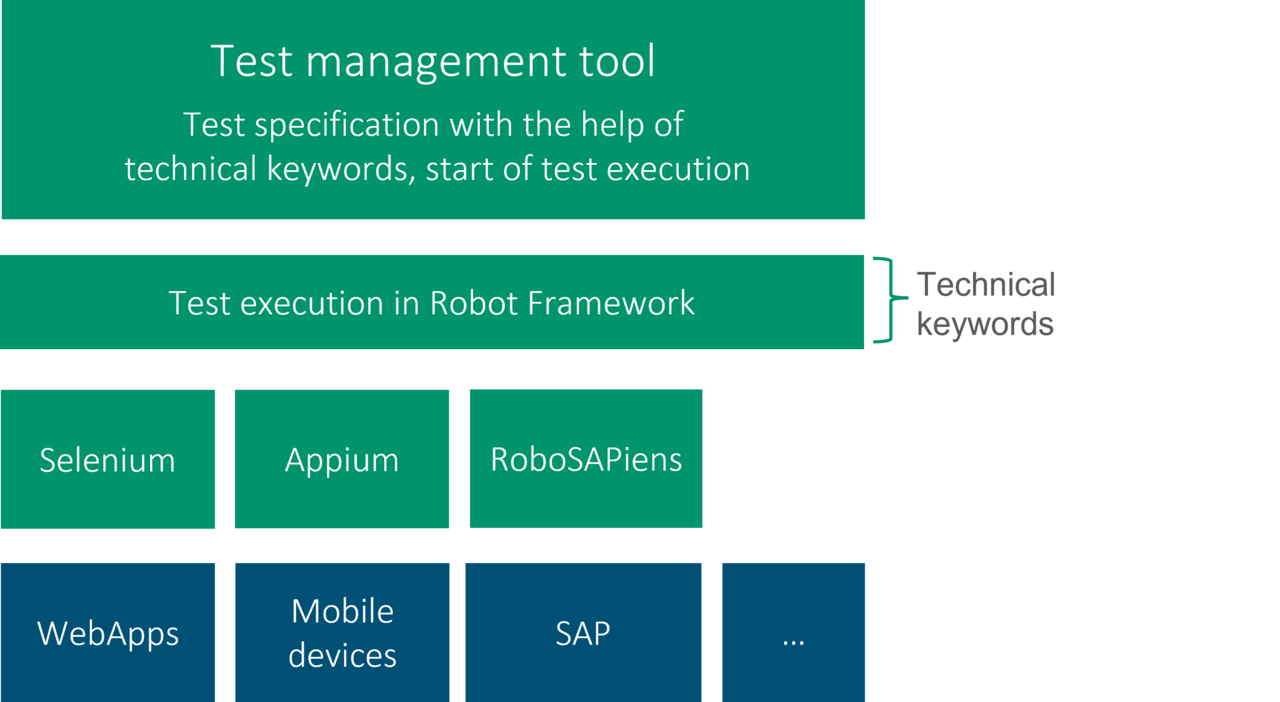 Test management tool

Test specification with the help of technical keywords, start of test execution

Test execution in Robot Framework

Technical keywords

Selenium

Appium

RoboSAPiens

WebApps

Mobile devices

SAP

...